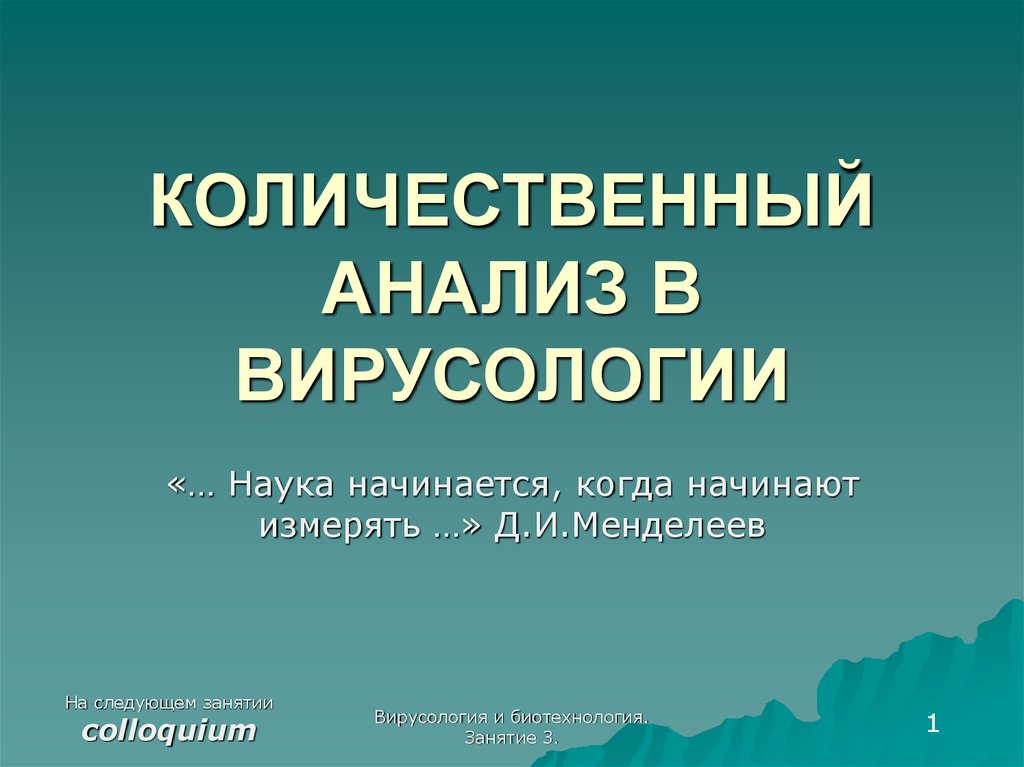 КОЛИЧЕСТВЕННЫЙ АНАЛИЗ В ВИРУСОЛОГИИ

«… Наука начинается, когда начинают измерять …» Д.И.Менделеев

На следующем занятии
colloquium

Вирусология и биотехнология. Занятие 3.

1